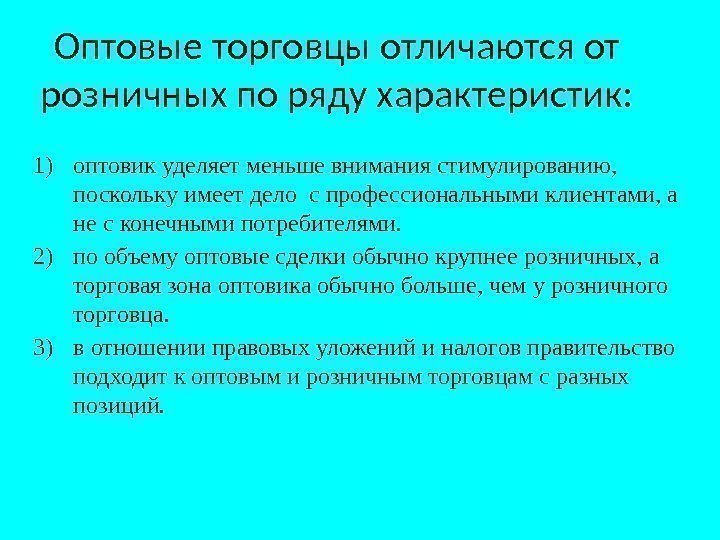 Оптовые торговцы отличаются от розничных по ряду характеристик:

1) оптовик уделяет меньше внимания стимулированию, поскольку имеет дело с профессиональными клиентами, а не с конечными потребителями.
2) по объему оптовые сделки обычно крупнее розничных, а торговая зона оптовика обычно больше, чем у розничного торговца.
3) в отношении правовых уложений и налогов правительство подходит к оптовым и розничным торговцам с разных позиций.